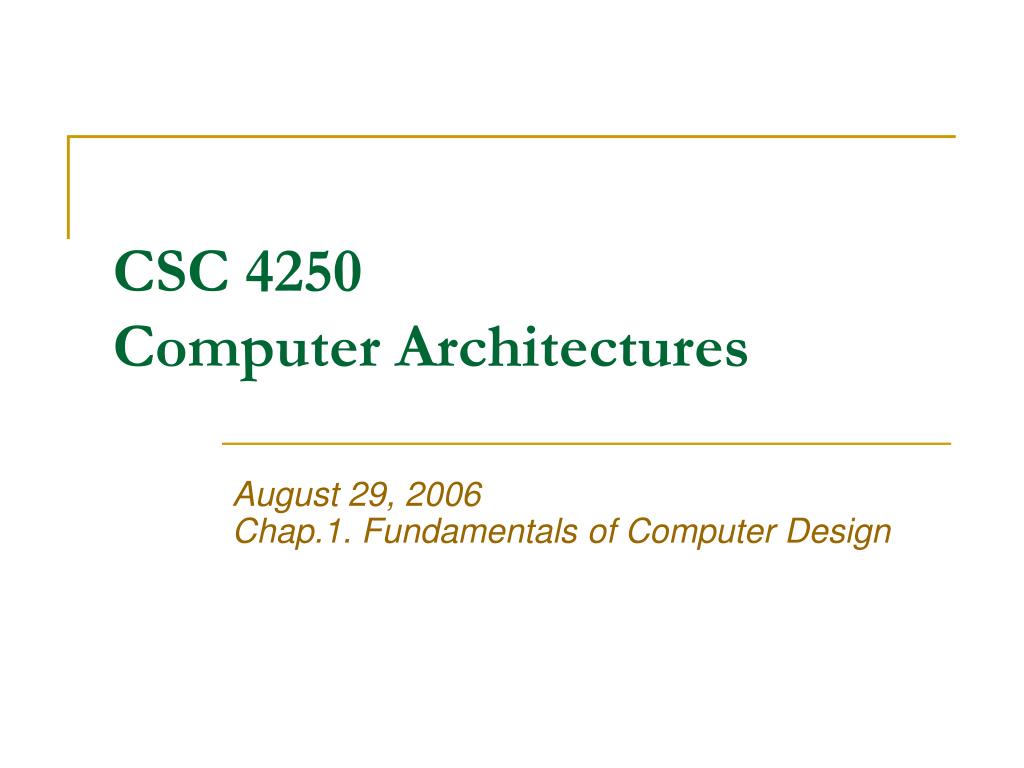 CSC 4250
Computer Architectures

August 29, 2006
Chap.1. Fundamentals of Computer Design